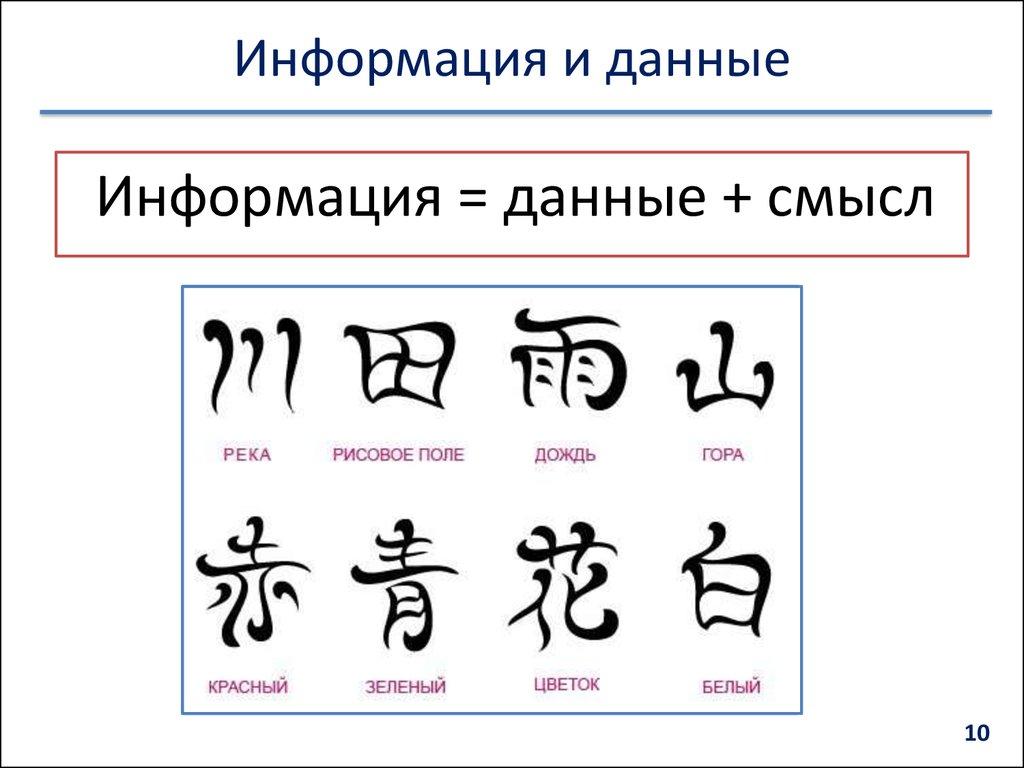 Информация и данные

Информация = данные + смысл

川 田 雨 山

РЕКА РИСОВОЕ ПОЛЕ ДОЖДЬ ГОРА

赤 青 花 白

КРАСНЫЙ ЗЕЛЕНЫЙ ЦВЕТОК БЕЛЫЙ

10